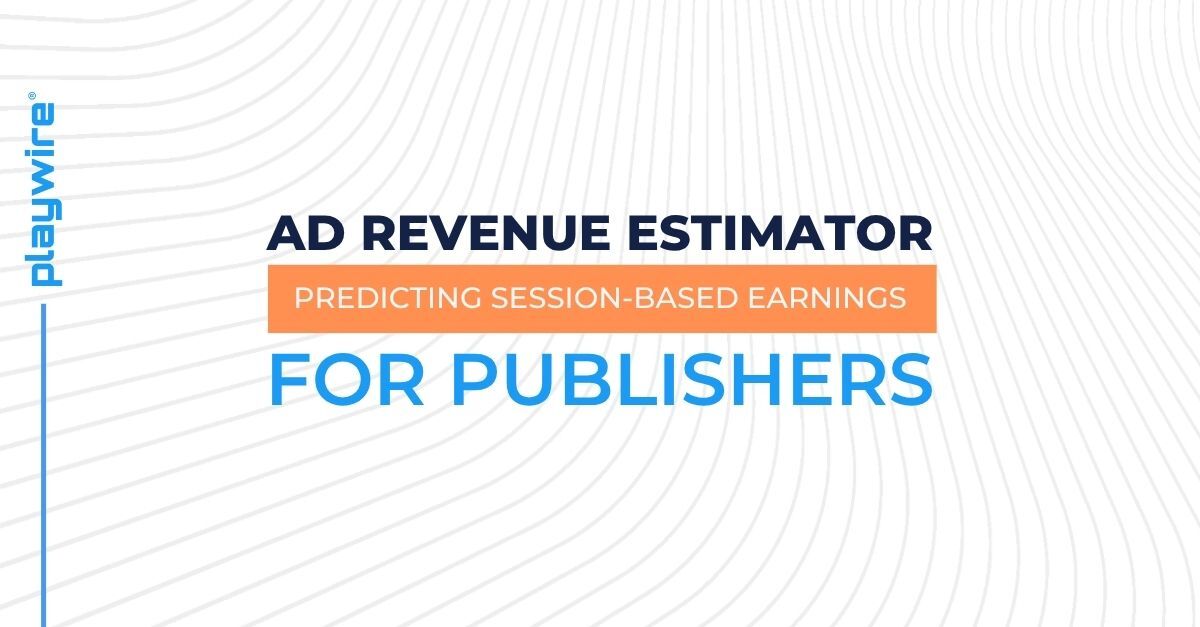 playwire®

AD REVENUE ESTIMATOR

PREDICTING SESSION-BASED EARNINGS

FOR PUBLISHERS